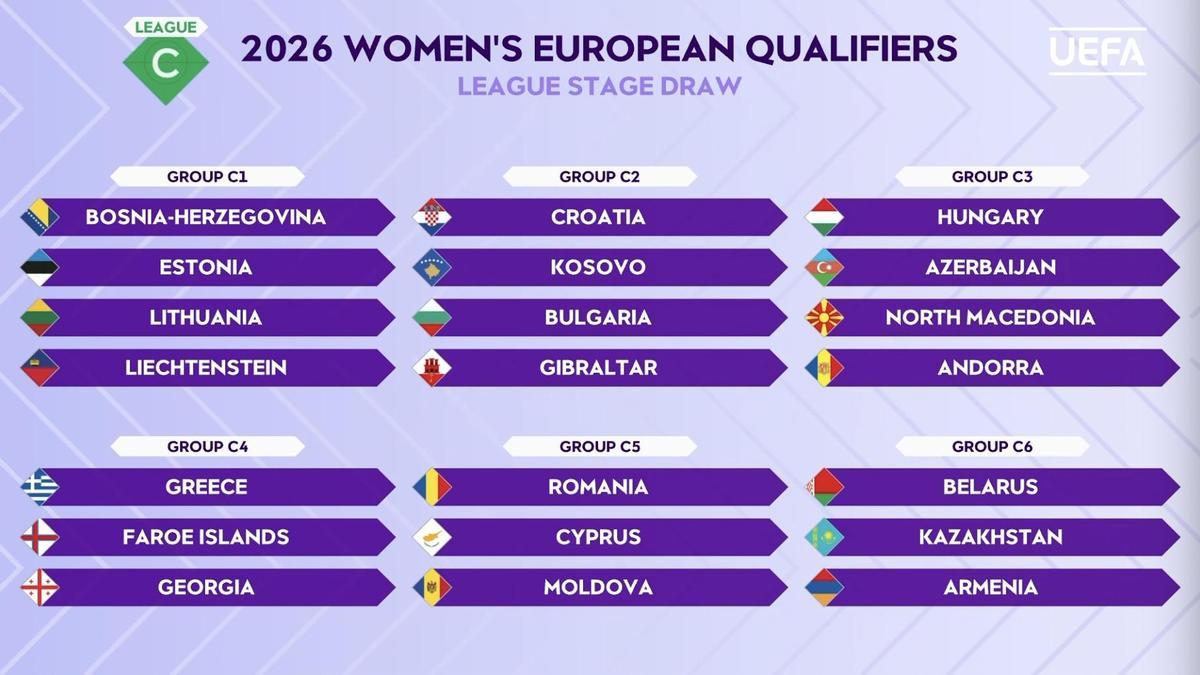 LEAGUE C

2026 WOMEN'S EUROPEAN QUALIFIERS

LEAGUE STAGE DRAW

UEFA

GROUP C1
BOSNIA-HERZEGOVINA
ESTONIA
LITHUANIA
LIECHTENSTEIN

GROUP C2
CROATIA
KOSOVO
BULGARIA
GIBRALTAR

GROUP C3
HUNGARY
AZERBAIJAN
NORTH MACEDONIA
ANDORRA

GROUP C4
GREECE
FAROE ISLANDS
GEORGIA

GROUP C5
ROMANIA
CYPRUS
MOLDOVA

GROUP C6
BELARUS
KAZAKHSTAN
ARMENIA